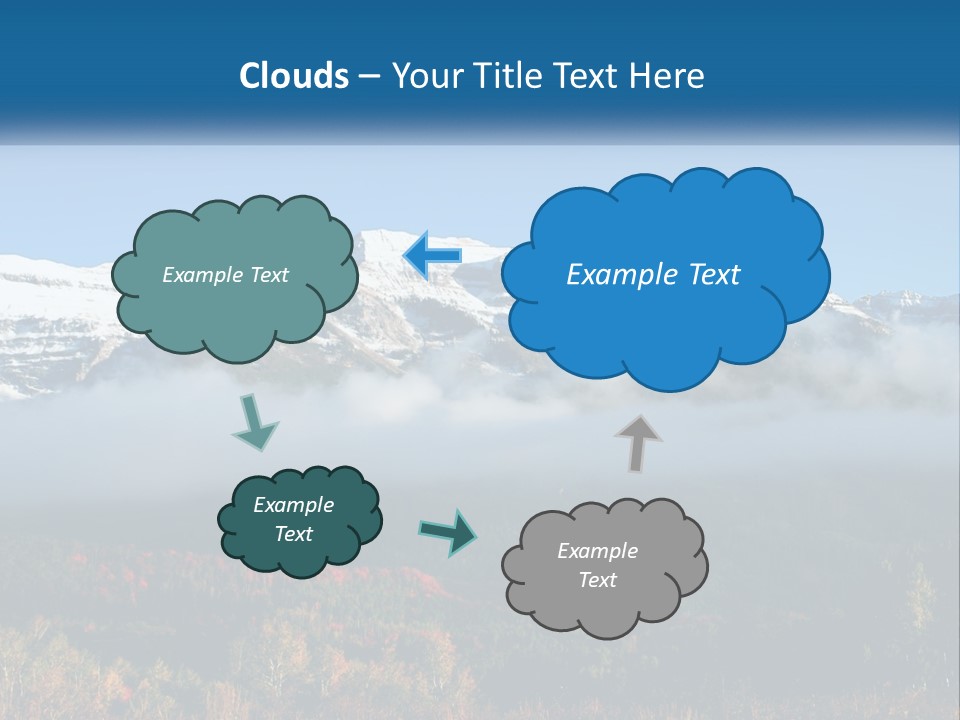 Clouds – Your Title Text Here

Example Text

Example Text

Example Text

Example Text